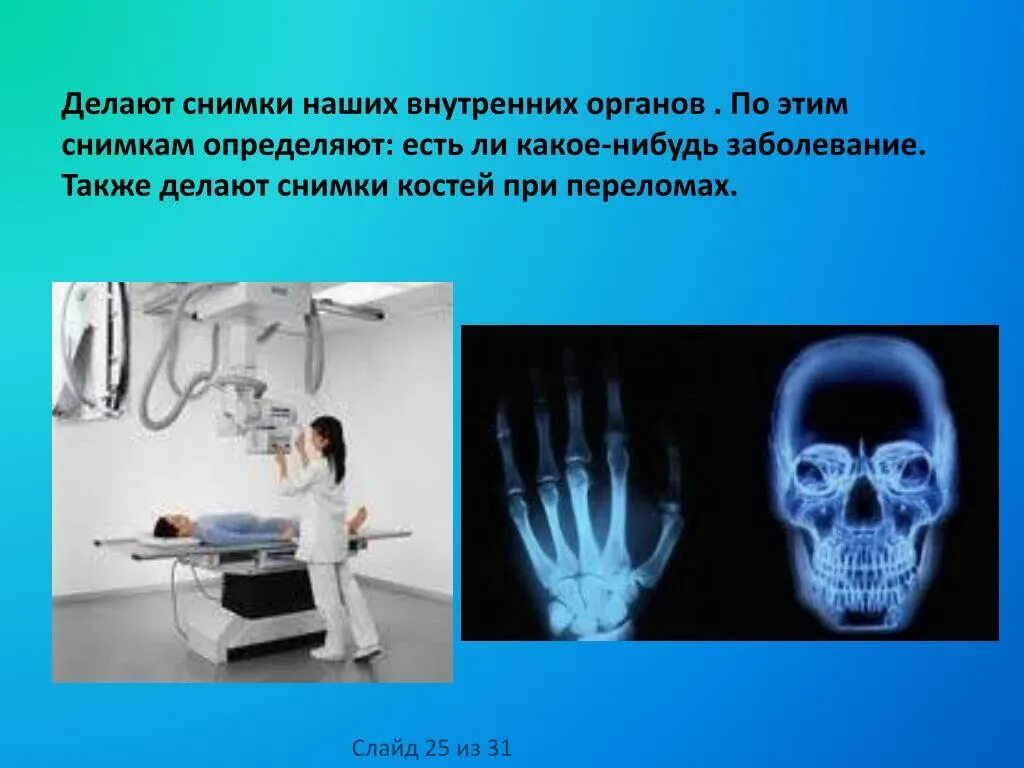 Делают снимки наших внутренних органов . По этим снимкам определяют: есть ли какое-нибудь заболевание. Также делают снимки костей при переломах.

Слайд 25 из 31